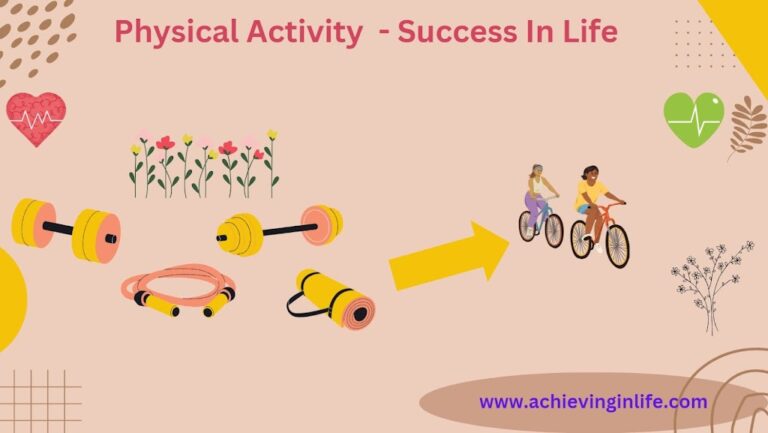 Physical Activity  - Success In Life

www.achievinginlife.com